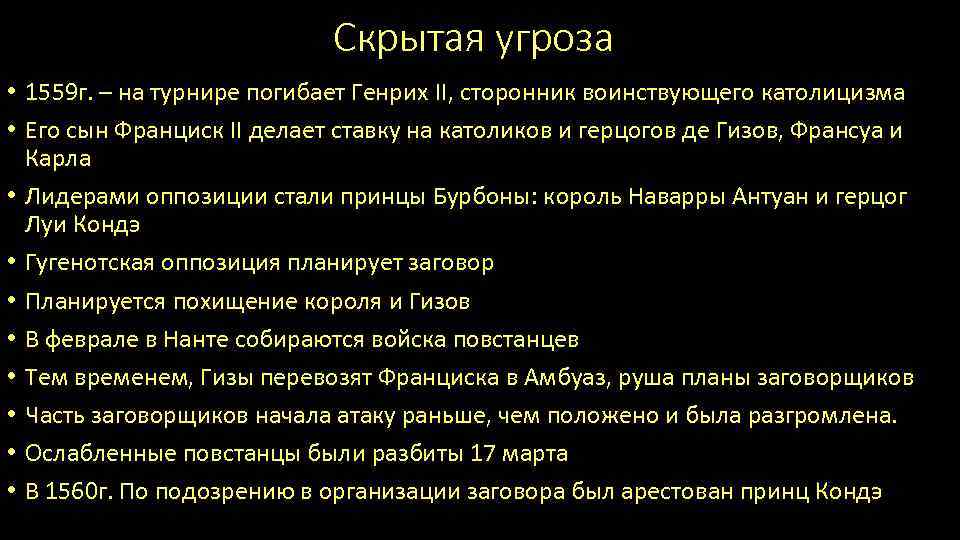 Скрытая угроза

• 1559г. – на турнире погибает Генрих II, сторонник воинствующего католицизма
• Его сын Франциск II делает ставку на католиков и герцогов де Гизов, Франсуа и Карла
• Лидерами оппозиции стали принцы Бурбоны: король Наварры Антуан и герцог Луи Кондэ
• Гугенотская оппозиция планирует заговор
• Планируется похищение короля и Гизов
• В феврале в Нанте собираются войска повстанцев
• Тем временем, Гизы перевозят Франциска в Амбуаз, руша планы заговорщиков
• Часть заговорщиков начала атаку раньше, чем положено и была разгромлена.
• Ослабленные повстанцы были разбиты 17 марта
• В 1560г. По подозрению в организации заговора был арестован принц Кондэ